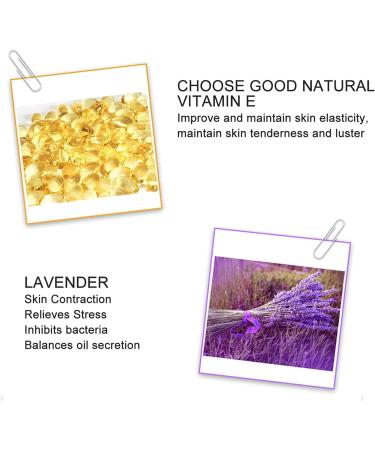 CHOOSE GOOD NATURAL VITAMIN E
Improve and maintain skin elasticity, maintain skin tenderness and luster

LAVENDER
Skin Contraction
Relieves Stress
Inhibits bacteria
Balances oil secretion